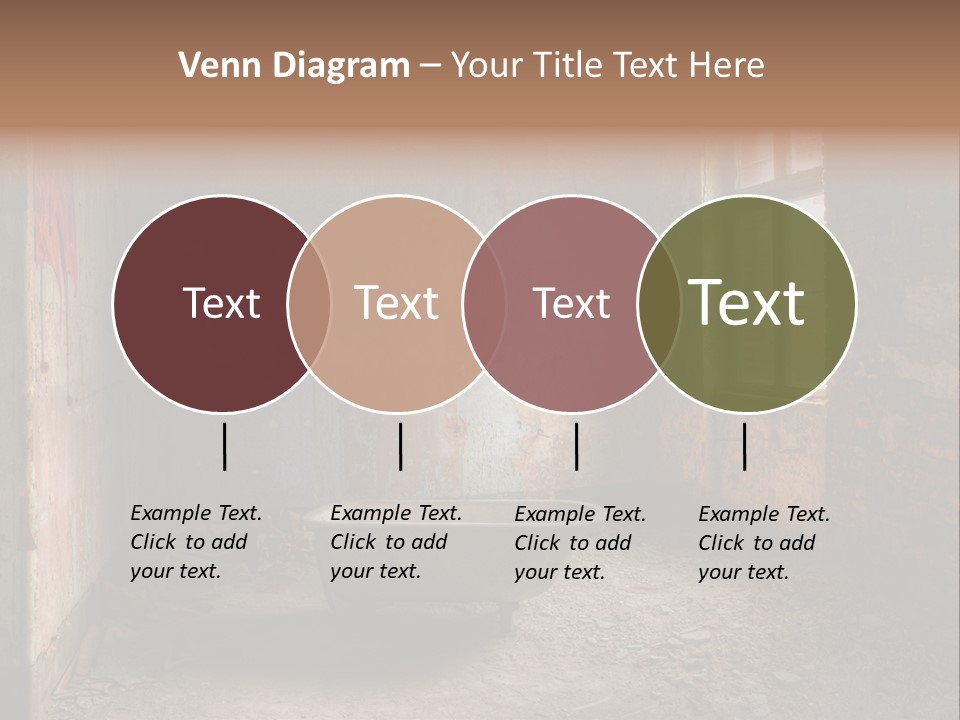 Venn Diagram – Your Title Text Here

Text

Text

Text

Text

Example Text. Click to add your text.

Example Text. Click to add your text.

Example Text. Click to add your text.

Example Text. Click to add your text.